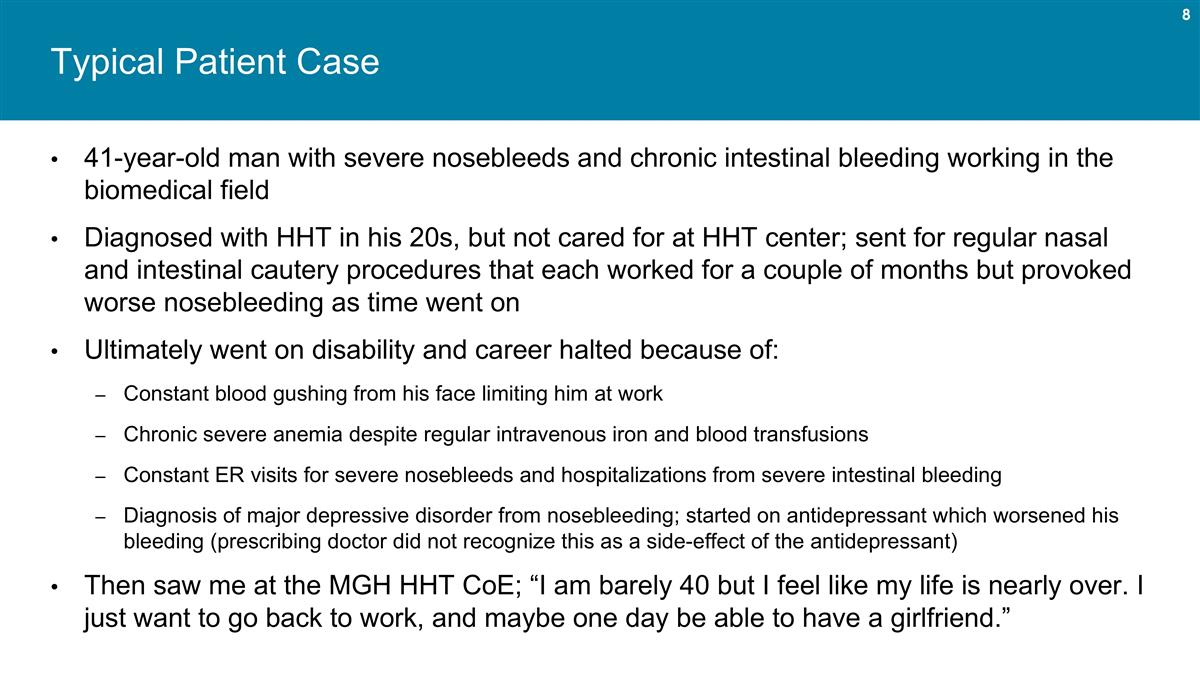 8

Typical Patient Case

• 41-year-old man with severe nosebleeds and chronic intestinal bleeding working in the biomedical field

• Diagnosed with HHT in his 20s, but not cared for at HHT center; sent for regular nasal and intestinal cautery procedures that each worked for a couple of months but provoked worse nosebleeding as time went on

• Ultimately went on disability and career halted because of:

– Constant blood gushing from his face limiting him at work

– Chronic severe anemia despite regular intravenous iron and blood transfusions

– Constant ER visits for severe nosebleeds and hospitalizations from severe intestinal bleeding

– Diagnosis of major depressive disorder from nosebleeding; started on antidepressant which worsened his bleeding (prescribing doctor did not recognize this as a side-effect of the antidepressant)

• Then saw me at the MGH HHT CoE; “I am barely 40 but I feel like my life is nearly over. I just want to go back to work, and maybe one day be able to have a girlfriend.”